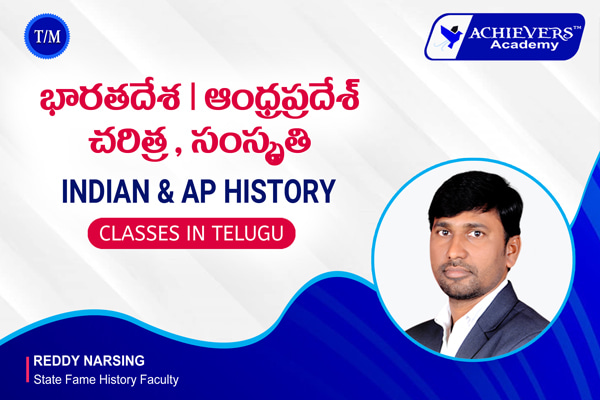 T/M

ACHIEVERS™
Academy

భారతదేశ | ఆంధ్రప్రదేశ్
చరిత్ర , సంస్కృతి

INDIAN & AP HISTORY

CLASSES IN TELUGU

REDDY NARSING
State Fame History Faculty